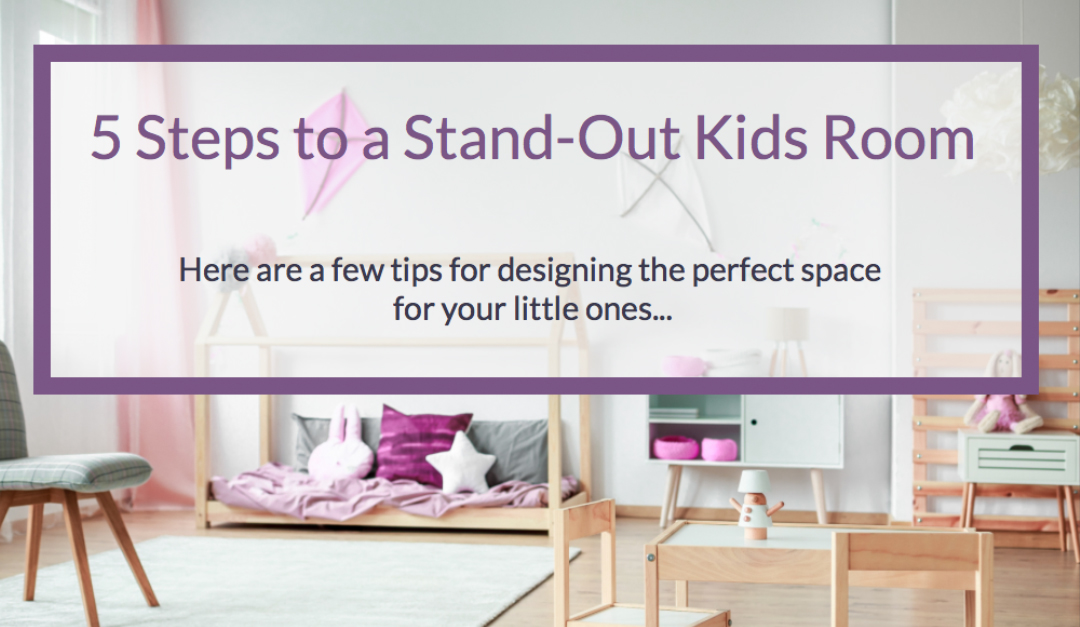 5 Steps to a Stand-Out Kids Room

Here are a few tips for designing the perfect space for your little ones...